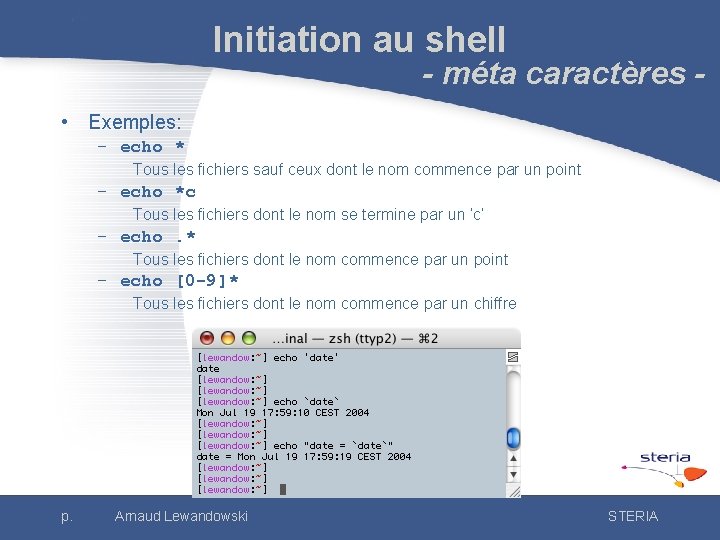 Initiation au shell
- méta caractères -

• Exemples:
– echo *
Tous les fichiers sauf ceux dont le nom commence par un point
– echo *c
Tous les fichiers dont le nom se termine par un 'c'
– echo .*
Tous les fichiers dont le nom commence par un point
– echo [0-9]*
Tous les fichiers dont le nom commence par un chiffre

...inal — zsh (ttyp2) — ⌘2
[lewandow:~] echo 'date'
date
[lewandow:~]
[lewandow:~]
[lewandow:~] echo `date`
Mon Jul 19 17:59:10 CEST 2004
[lewandow:~]
[lewandow:~]
[lewandow:~] echo "date = `date`"
date = Mon Jul 19 17:59:19 CEST 2004
[lewandow:~]
[lewandow:~]
[lewandow:~]

steria

p. Arnaud Lewandowski STERIA